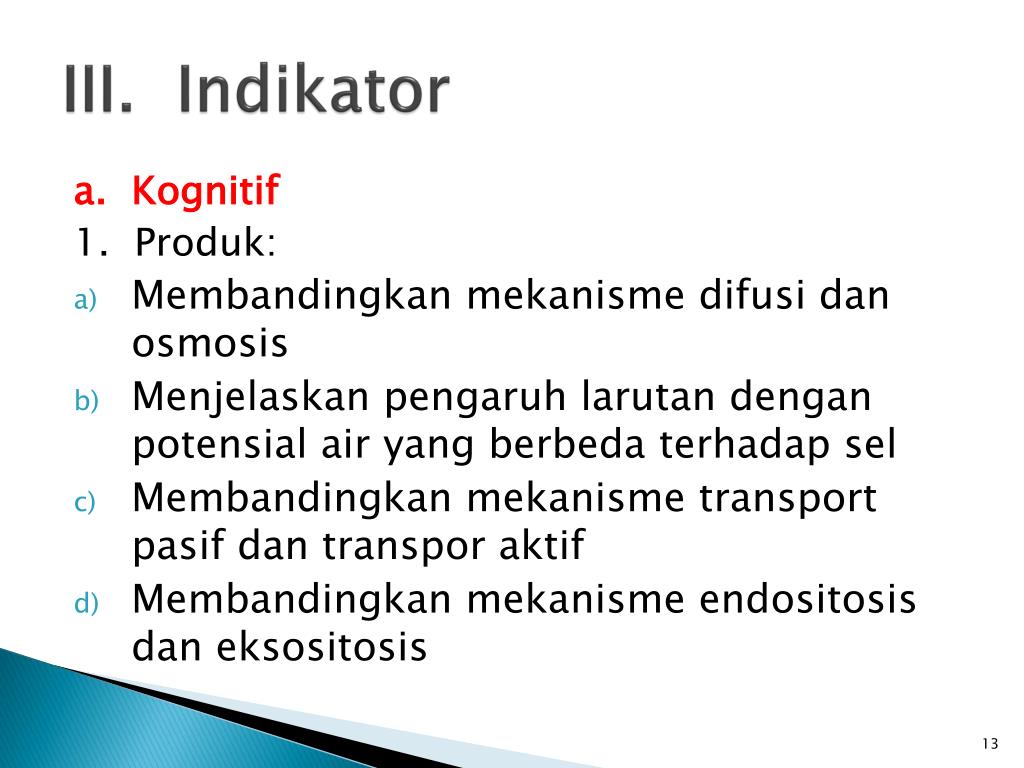 III. Indikator

a. Kognitif
1. Produk:
a) Membandingkan mekanisme difusi dan osmosis
b) Menjelaskan pengaruh larutan dengan potensial air yang berbeda terhadap sel
c) Membandingkan mekanisme transport pasif dan transpor aktif
d) Membandingkan mekanisme endositosis dan eksositosis

13